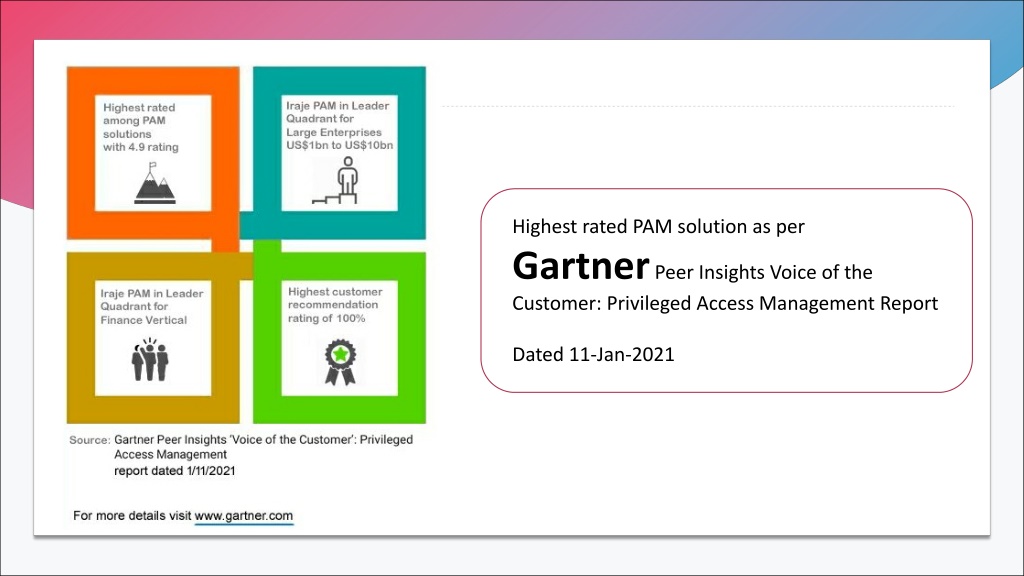 Highest rated among PAM solutions with 4.9 rating

Iraje PAM in Leader Quadrant for Large Enterprises US$1bn to US$10bn

Iraje PAM in Leader Quadrant for Finance Vertical

Highest customer recommendation rating of 100%

Source: Gartner Peer Insights 'Voice of the Customer': Privileged Access Management report dated 1/11/2021

For more details visit www.gartner.com

Highest rated PAM solution as per

Gartner Peer Insights Voice of the Customer: Privileged Access Management Report

Dated 11-Jan-2021